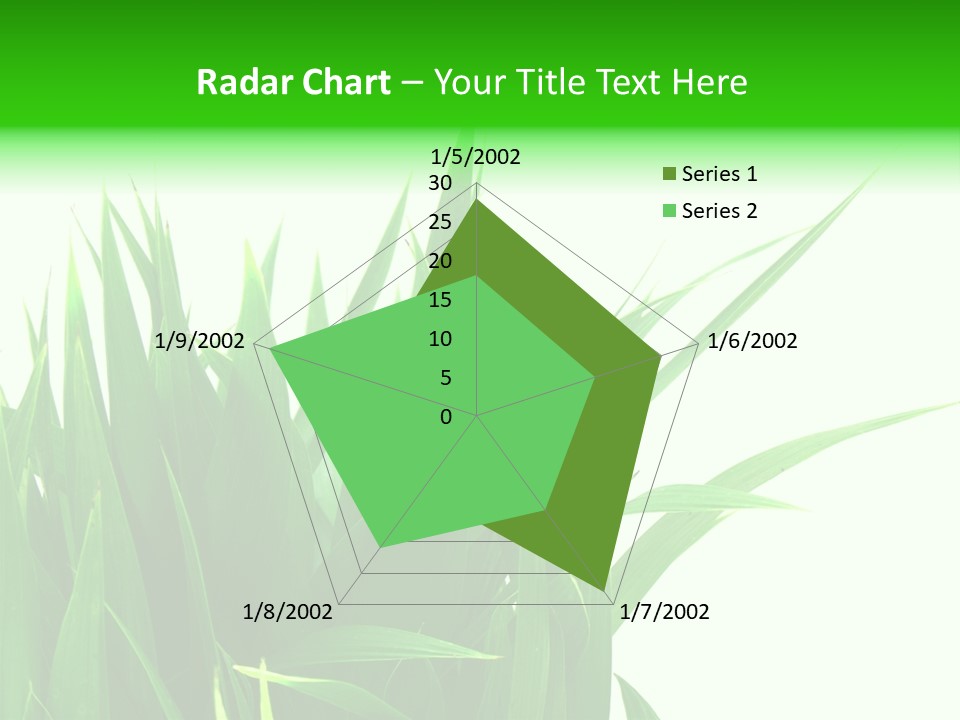 Radar Chart – Your Title Text Here

1/5/2002
30
25
20
15
10
5
0
1/6/2002
1/7/2002
1/8/2002
1/9/2002

Series 1
Series 2